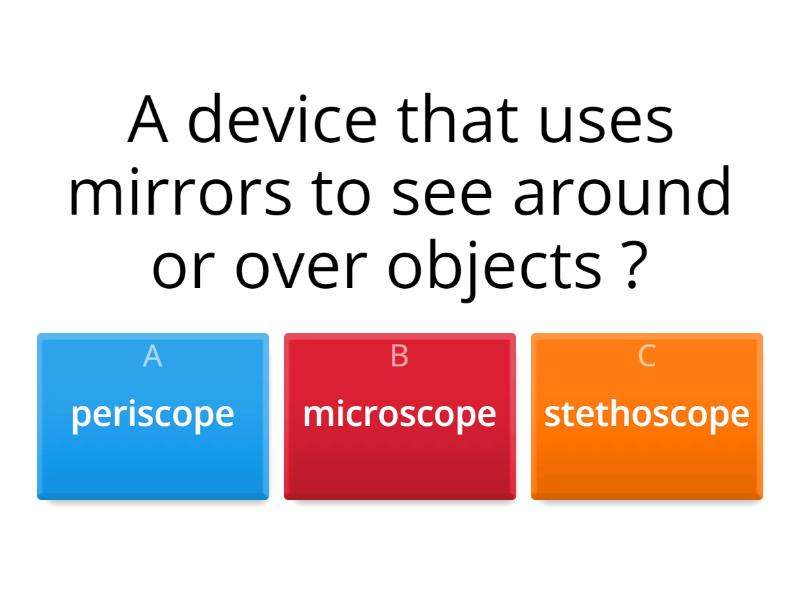 A device that uses mirrors to see around or over objects ?

A
periscope

B
microscope

C
stethoscope